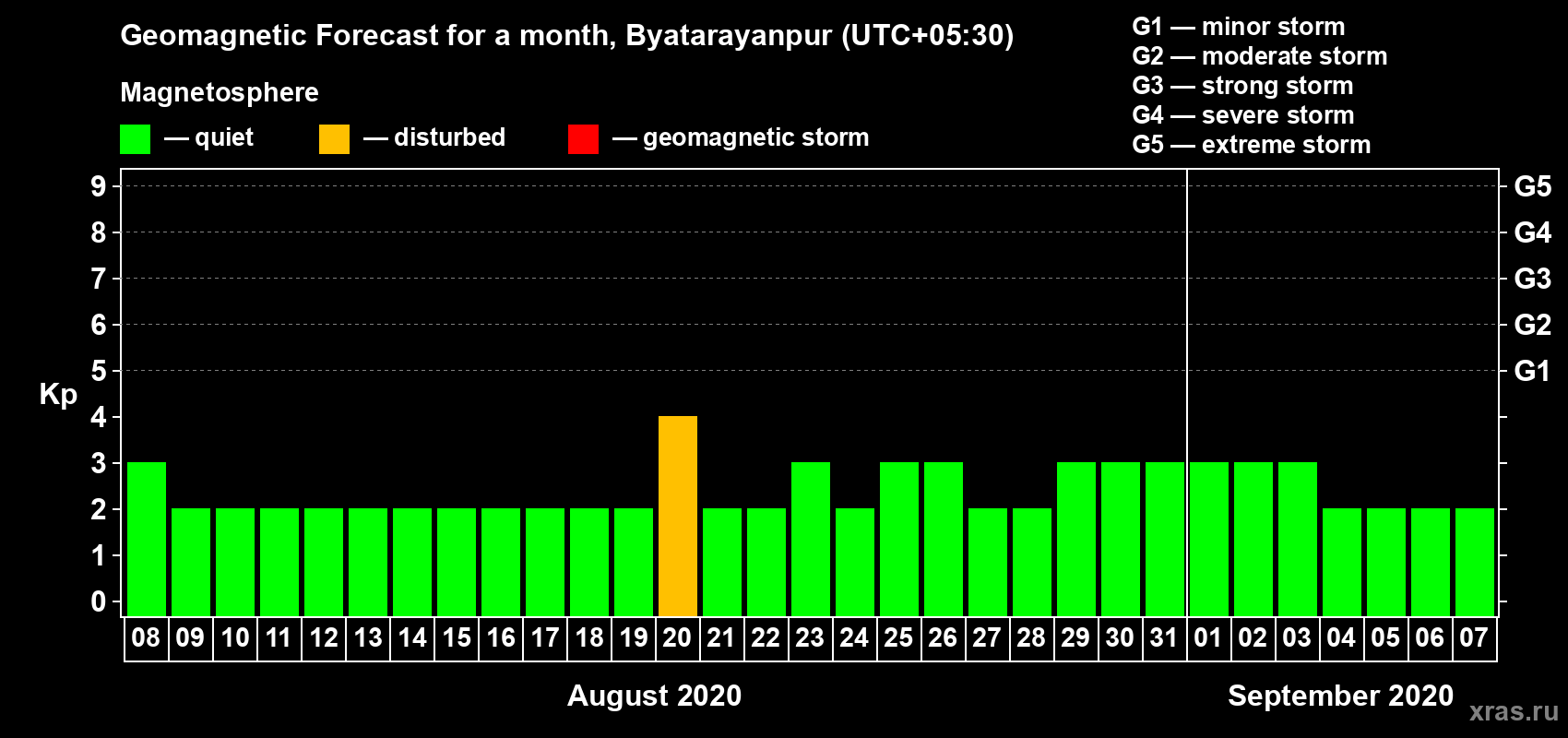 Geomagnetic Forecast for a month, Byatarayanpur (UTC+05:30)

Magnetosphere

— quiet — disturbed — geomagnetic storm

G1 — minor storm
G2 — moderate storm
G3 — strong storm
G4 — severe storm
G5 — extreme storm

Kp

9 8 7 6 5 4 3 2 1 0

G5 G4 G3 G2 G1

08 09 10 11 12 13 14 15 16 17 18 19 20 21 22 23 24 25 26 27 28 29 30 31 01 02 03 04 05 06 07

August 2020

September 2020

xras.ru